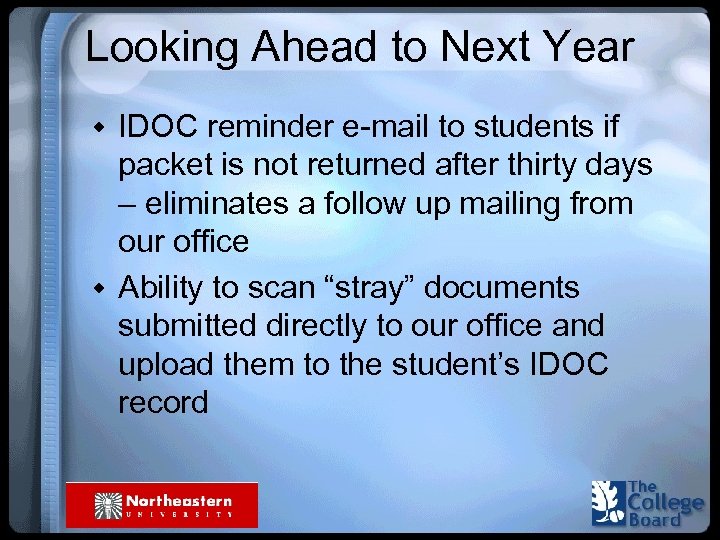 Looking Ahead to Next Year

• IDOC reminder e-mail to students if packet is not returned after thirty days – eliminates a follow up mailing from our office

• Ability to scan “stray” documents submitted directly to our office and upload them to the student’s IDOC record

Northeastern UNIVERSITY

The College Board